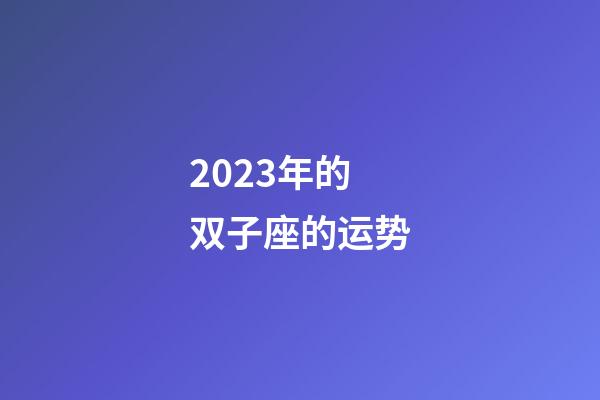 2023年的
双子座的运势